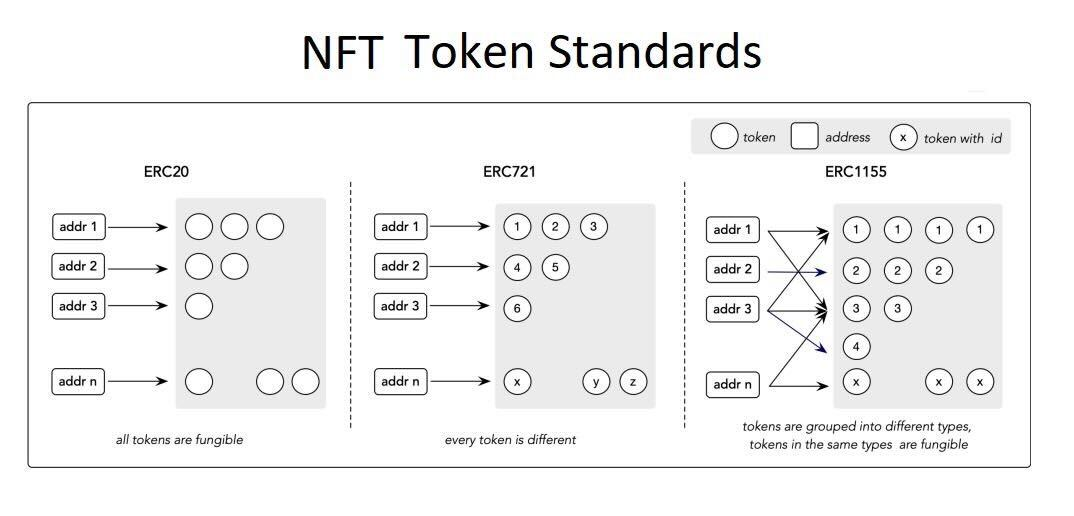 NFT Token Standards

token address x token with id

ERC20

addr 1
addr 2
addr 3
addr n

all tokens are fungible

ERC721

addr 1
addr 2
addr 3
addr n

1 2 3
4 5
6
x y z

every token is different

ERC1155

addr 1
addr 2
addr 3
addr n

1 1 1 1
2 2 2
3 3
4
x x x

tokens are grouped into different types, tokens in the same types are fungible